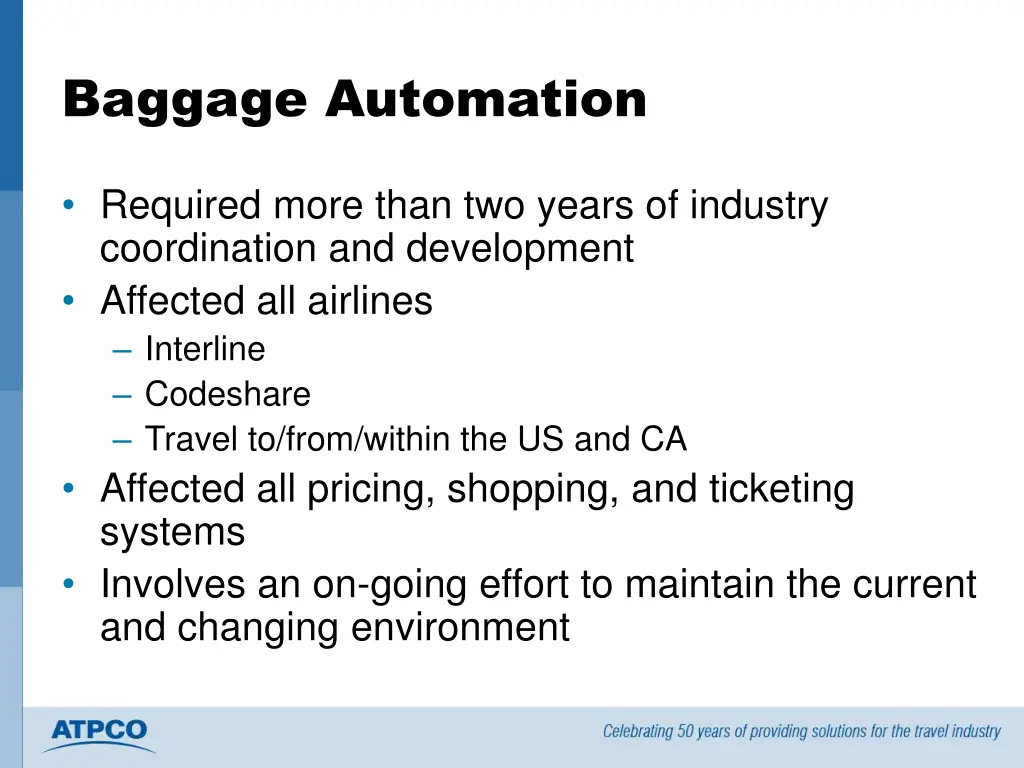 Baggage Automation

• Required more than two years of industry coordination and development
• Affected all airlines
  – Interline
  – Codeshare
  – Travel to/from/within the US and CA
• Affected all pricing, shopping, and ticketing systems
• Involves an on-going effort to maintain the current and changing environment

ATPCO

Celebrating 50 years of providing solutions for the travel industry